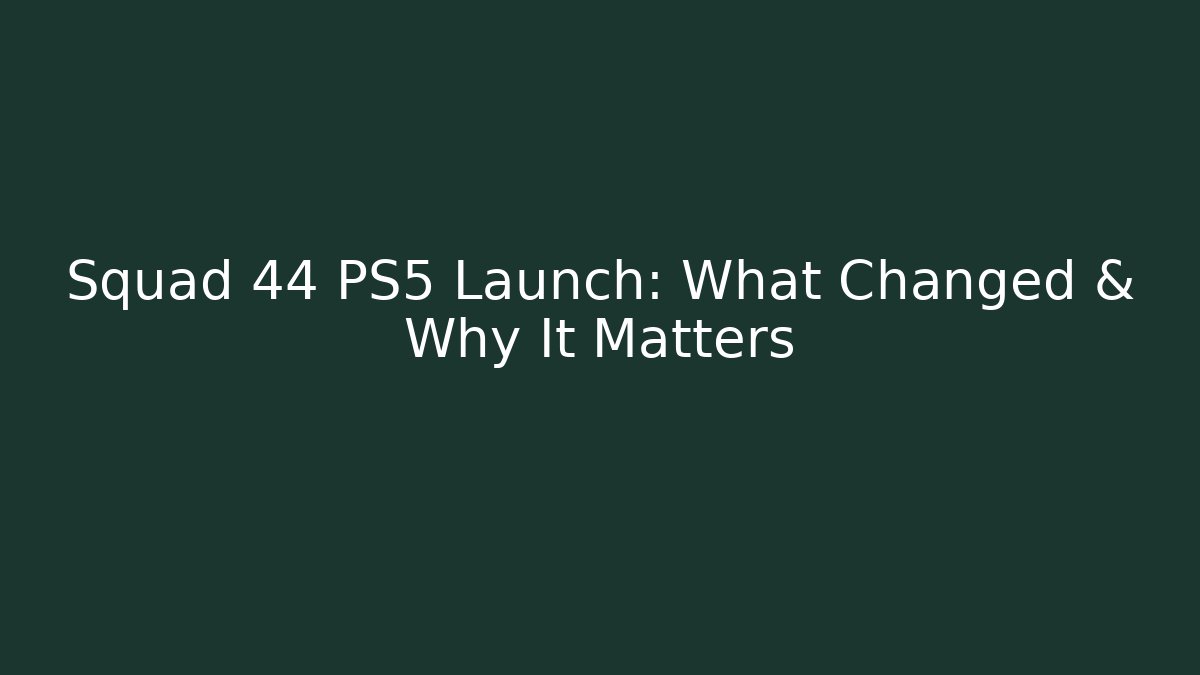 Squad 44 PS5 Launch: What Changed & Why It Matters